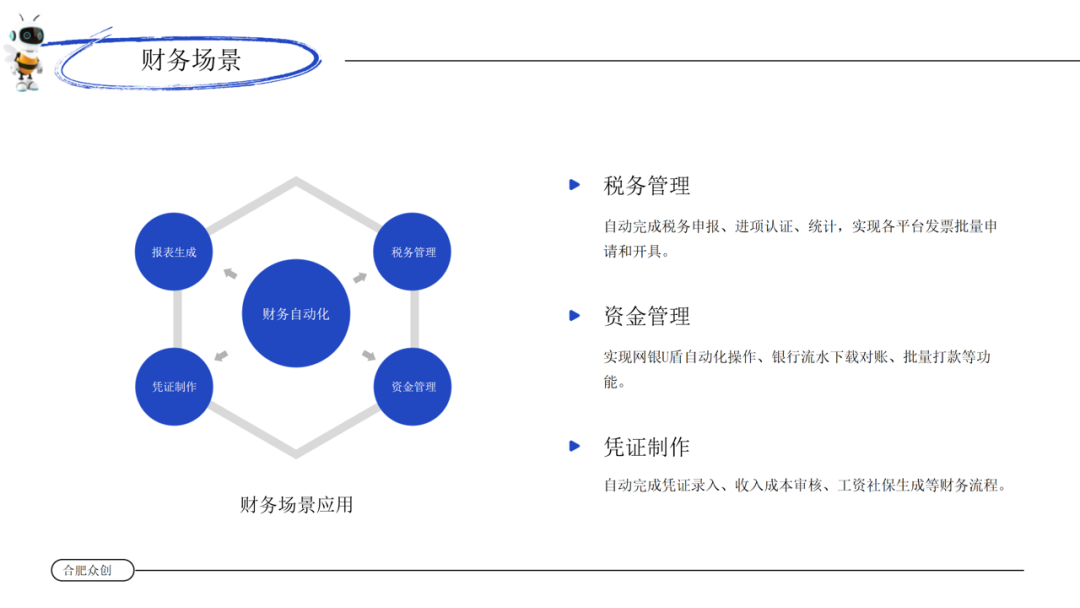 财务场景

报表生成

税务管理

财务自动化

凭证制作

资金管理

财务场景应用

税务管理

自动完成税务申报、进项认证、统计，实现各平台发票批量申请和开具。

资金管理

实现网银U盾自动化操作、银行流水下载对账、批量打款等功能。

凭证制作

自动完成凭证录入、收入成本审核、工资社保生成等财务流程。

合肥众创